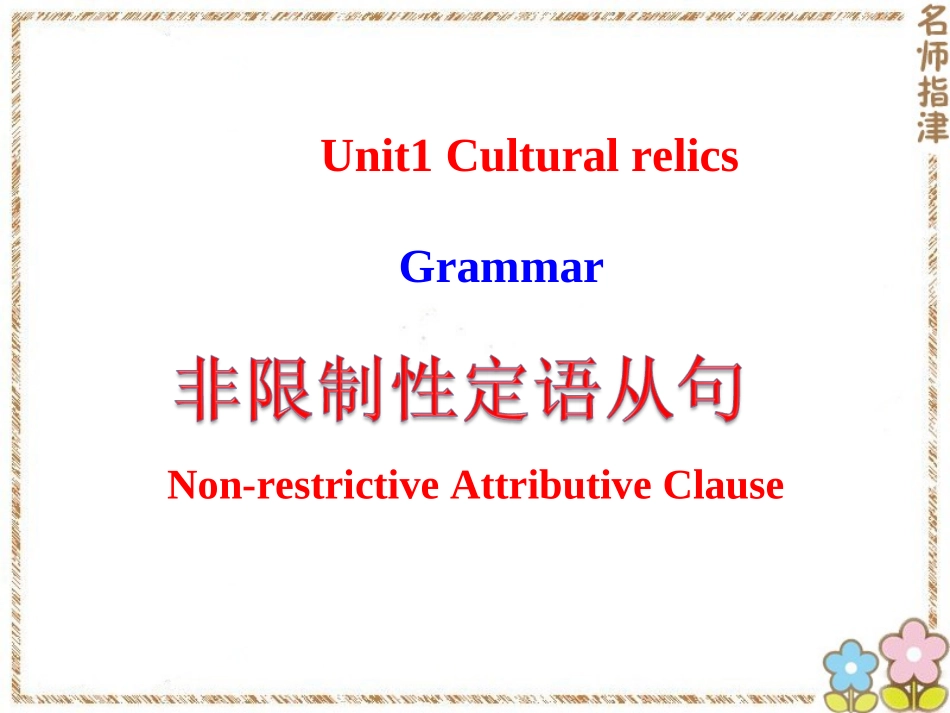 名师指津

Unit1 Cultural relics

Grammar

非限制性定语从句

Non-restrictive Attributive Clause